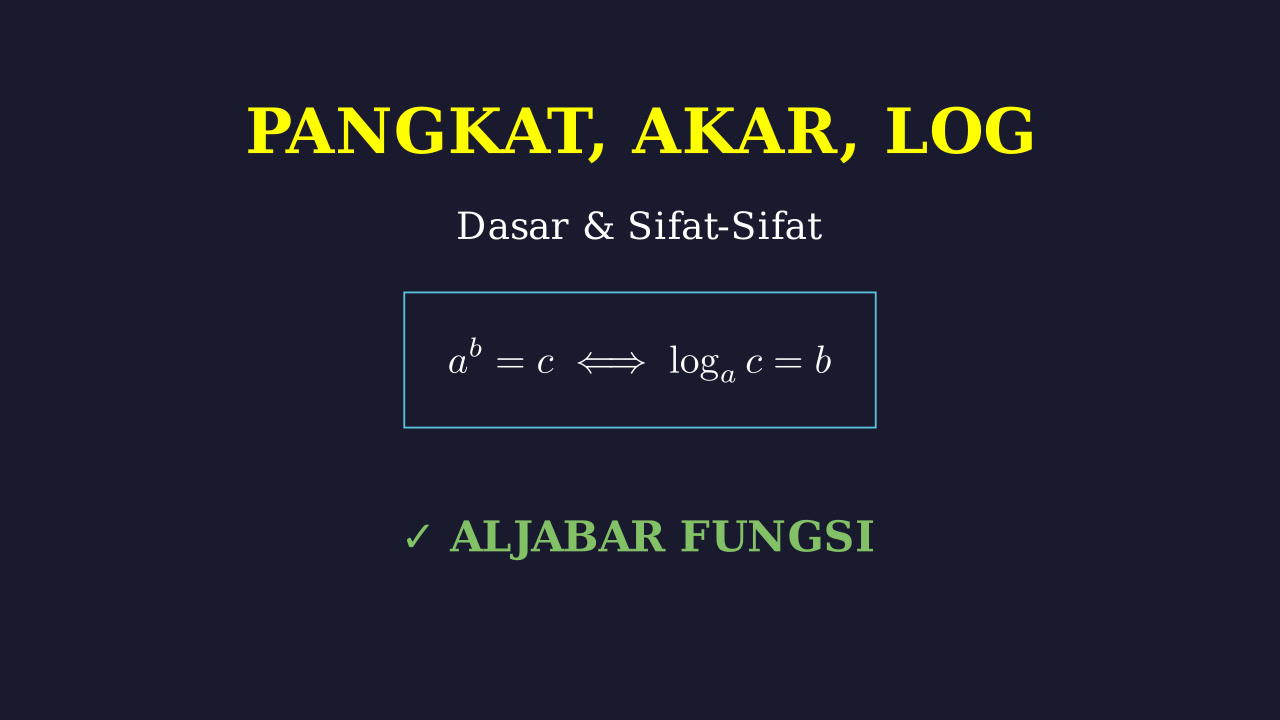 PANGKAT, AKAR, LOG

Dasar & Sifat-Sifat

$a^b = c \iff \log_a c = b$

✓ ALJABAR FUNGSI